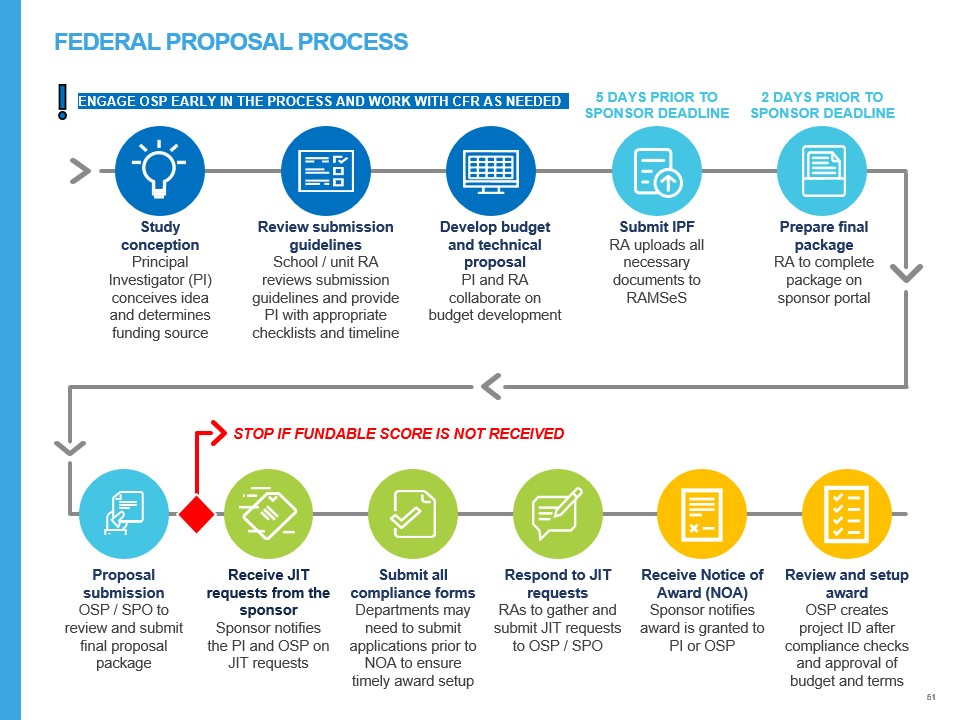 FEDERAL PROPOSAL PROCESS

ENGAGE OSP EARLY IN THE PROCESS AND WORK WITH CFR AS NEEDED

5 DAYS PRIOR TO SPONSOR DEADLINE

2 DAYS PRIOR TO SPONSOR DEADLINE

Study conception
Principal Investigator (PI) conceives idea and determines funding source

Review submission guidelines
School / unit RA reviews submission guidelines and provide PI with appropriate checklists and timeline

Develop budget and technical proposal
PI and RA collaborate on budget development

Submit IPF
RA uploads all necessary documents to RAMSeS

Prepare final package
RA to complete package on sponsor portal

STOP IF FUNDABLE SCORE IS NOT RECEIVED

Proposal submission
OSP / SPO to review and submit final proposal package

Receive JIT requests from the sponsor
Sponsor notifies the PI and OSP on JIT requests

Submit all compliance forms
Departments may need to submit applications prior to NOA to ensure timely award setup

Respond to JIT requests
RAs to gather and submit JIT requests to OSP / SPO

Receive Notice of Award (NOA)
Sponsor notifies award is granted to PI or OSP

Review and setup award
OSP creates project ID after compliance checks and approval of budget and terms

51